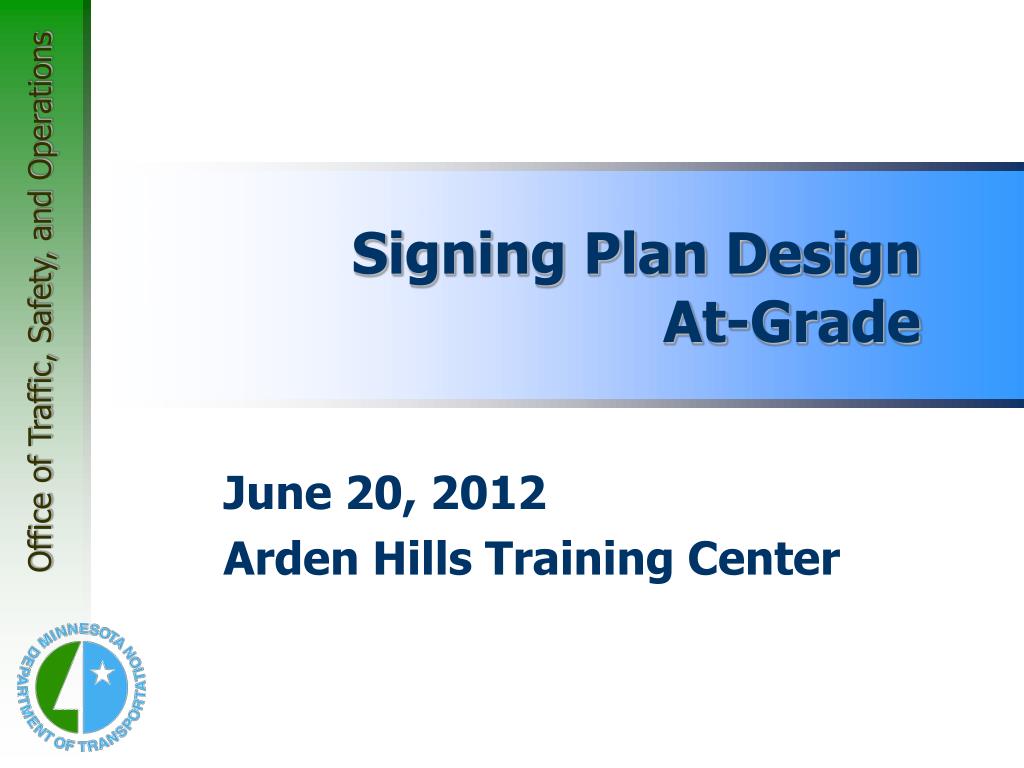 Office of Traffic, Safety, and Operations

Signing Plan Design
At-Grade

June 20, 2012
Arden Hills Training Center

MINNESOTA DEPARTMENT OF TRANSPORTATION